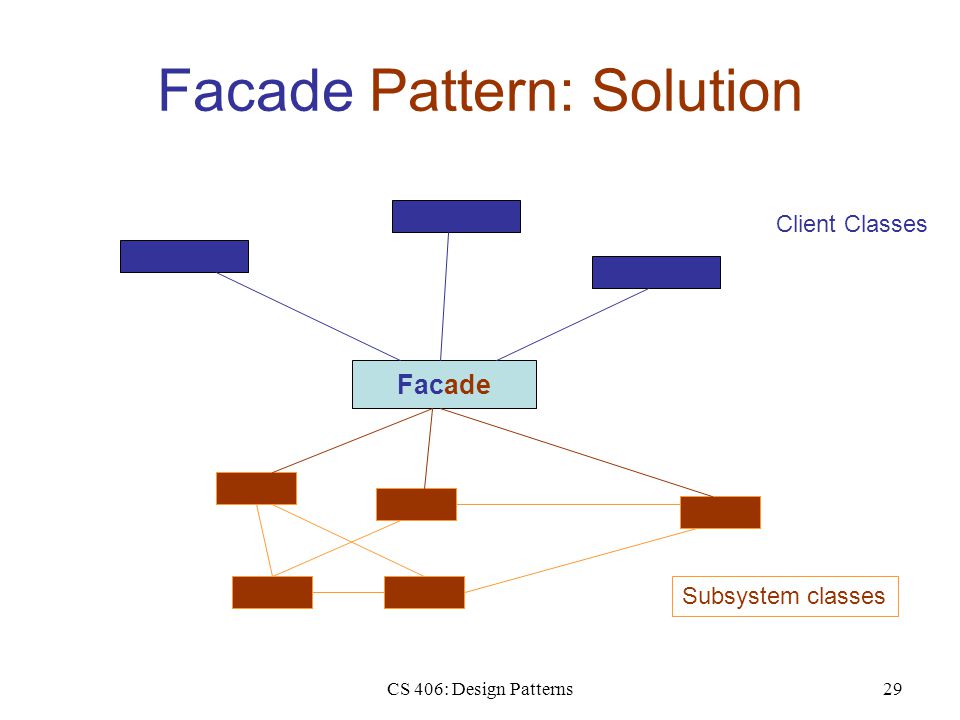 Facade Pattern: Solution

Client Classes

Facade

Subsystem classes

CS 406: Design Patterns

29